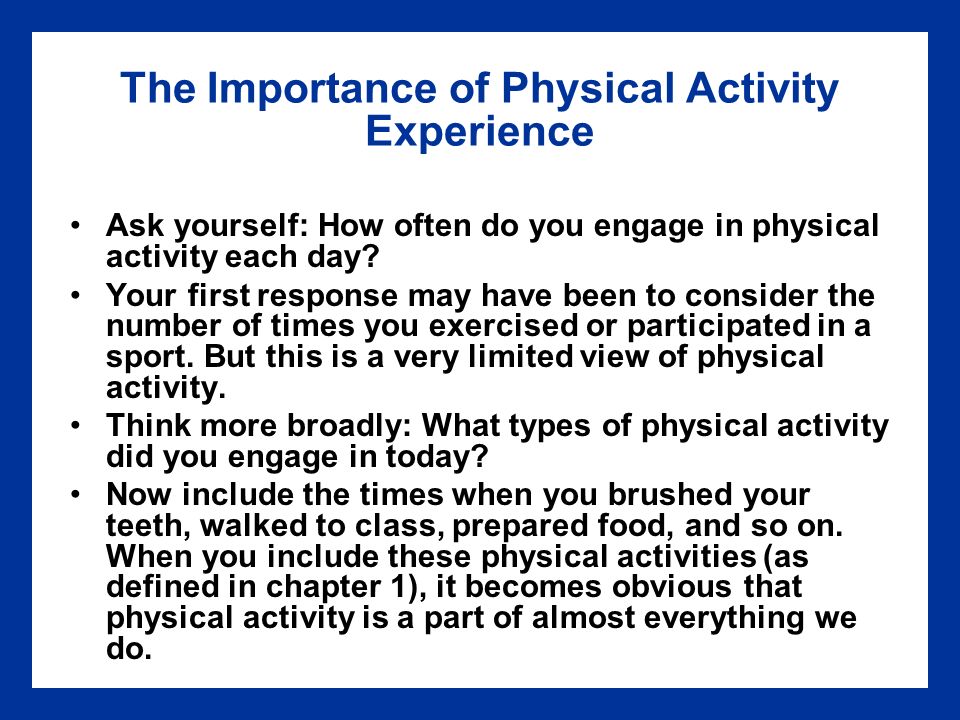 The Importance of Physical Activity Experience

• Ask yourself: How often do you engage in physical activity each day?
• Your first response may have been to consider the number of times you exercised or participated in a sport. But this is a very limited view of physical activity.
• Think more broadly: What types of physical activity did you engage in today?
• Now include the times when you brushed your teeth, walked to class, prepared food, and so on. When you include these physical activities (as defined in chapter 1), it becomes obvious that physical activity is a part of almost everything we do.